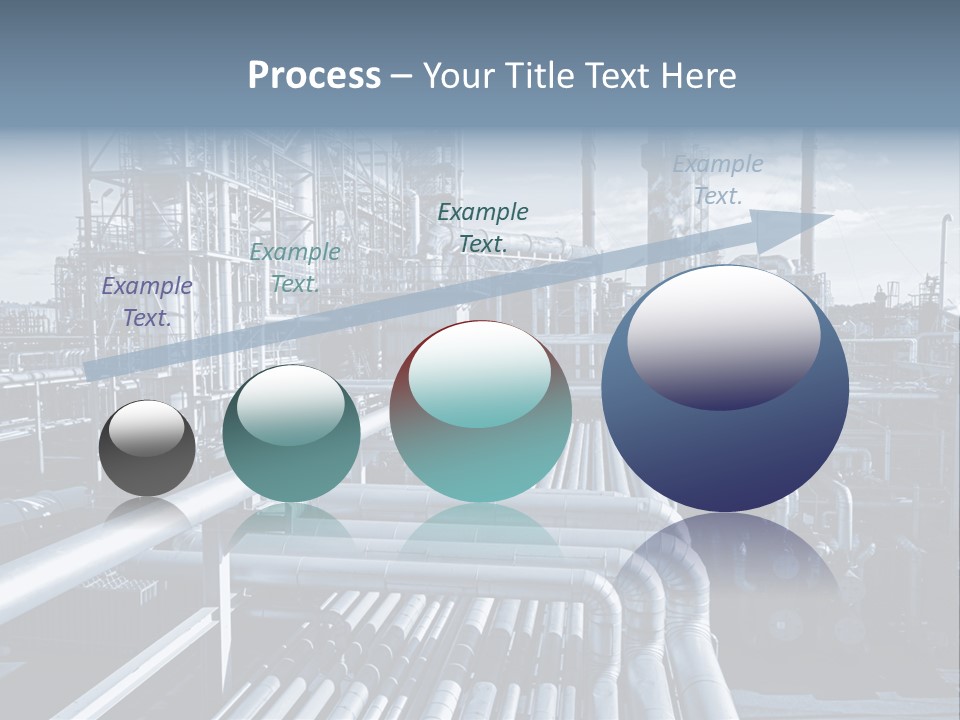 Process – Your Title Text Here

Example Text.

Example Text.

Example Text.

Example Text.